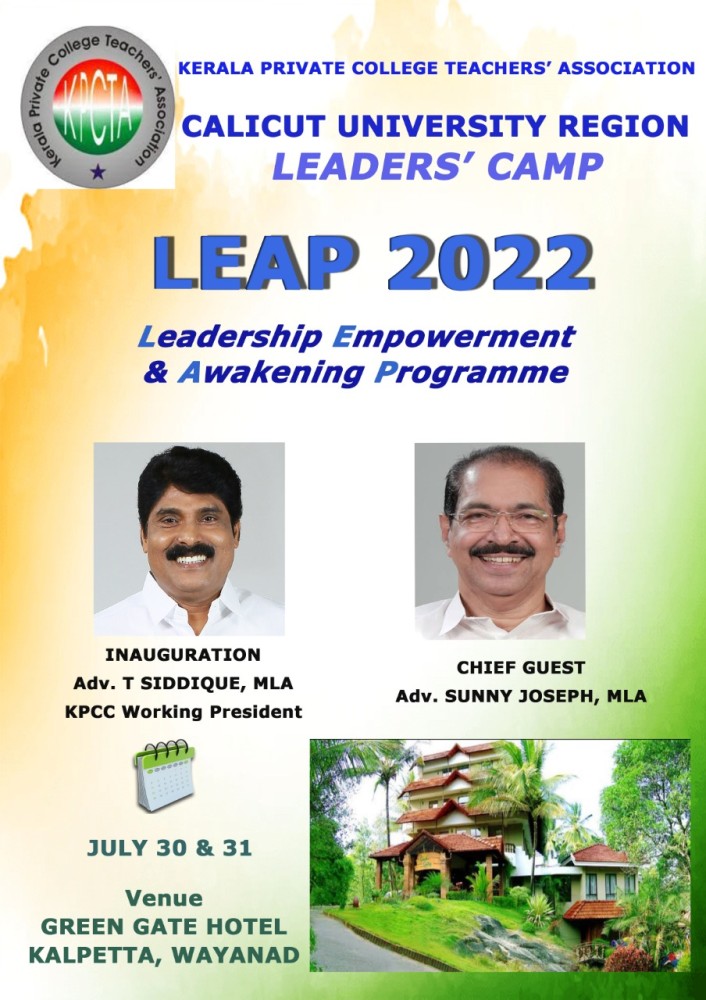 Kerala Private College Teachers' Association
KPCTA

KERALA PRIVATE COLLEGE TEACHERS' ASSOCIATION

CALICUT UNIVERSITY REGION
LEADERS' CAMP

LEAP 2022

Leadership Empowerment & Awakening Programme

INAUGURATION
Adv. T SIDDIQUE, MLA
KPCC Working President

CHIEF GUEST
Adv. SUNNY JOSEPH, MLA

JULY 30 & 31

Venue
GREEN GATE HOTEL
KALPETTA, WAYANAD